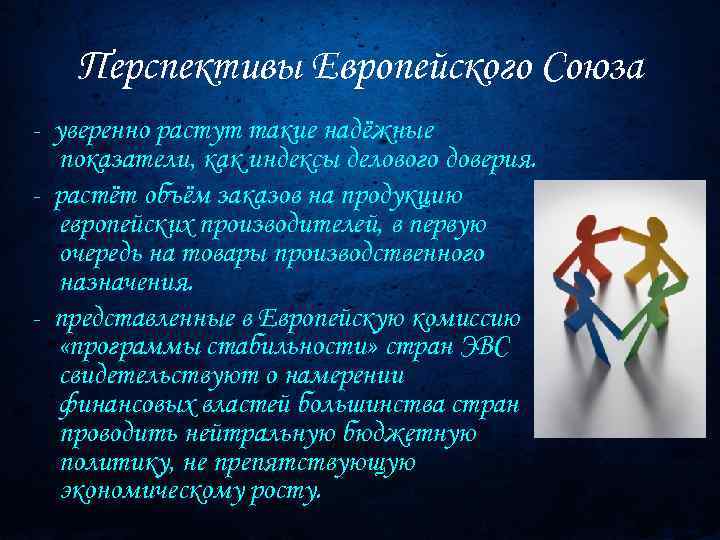 Перспективы Европейского Союза

- уверенно растут такие надёжные показатели, как индексы делового доверия.

- растёт объём заказов на продукцию европейских производителей, в первую очередь на товары производственного назначения.

- представленные в Европейскую комиссию «программы стабильности» стран ЭВС свидетельствуют о намерении финансовых властей большинства стран проводить нейтральную бюджетную политику, не препятствующую экономическому росту.